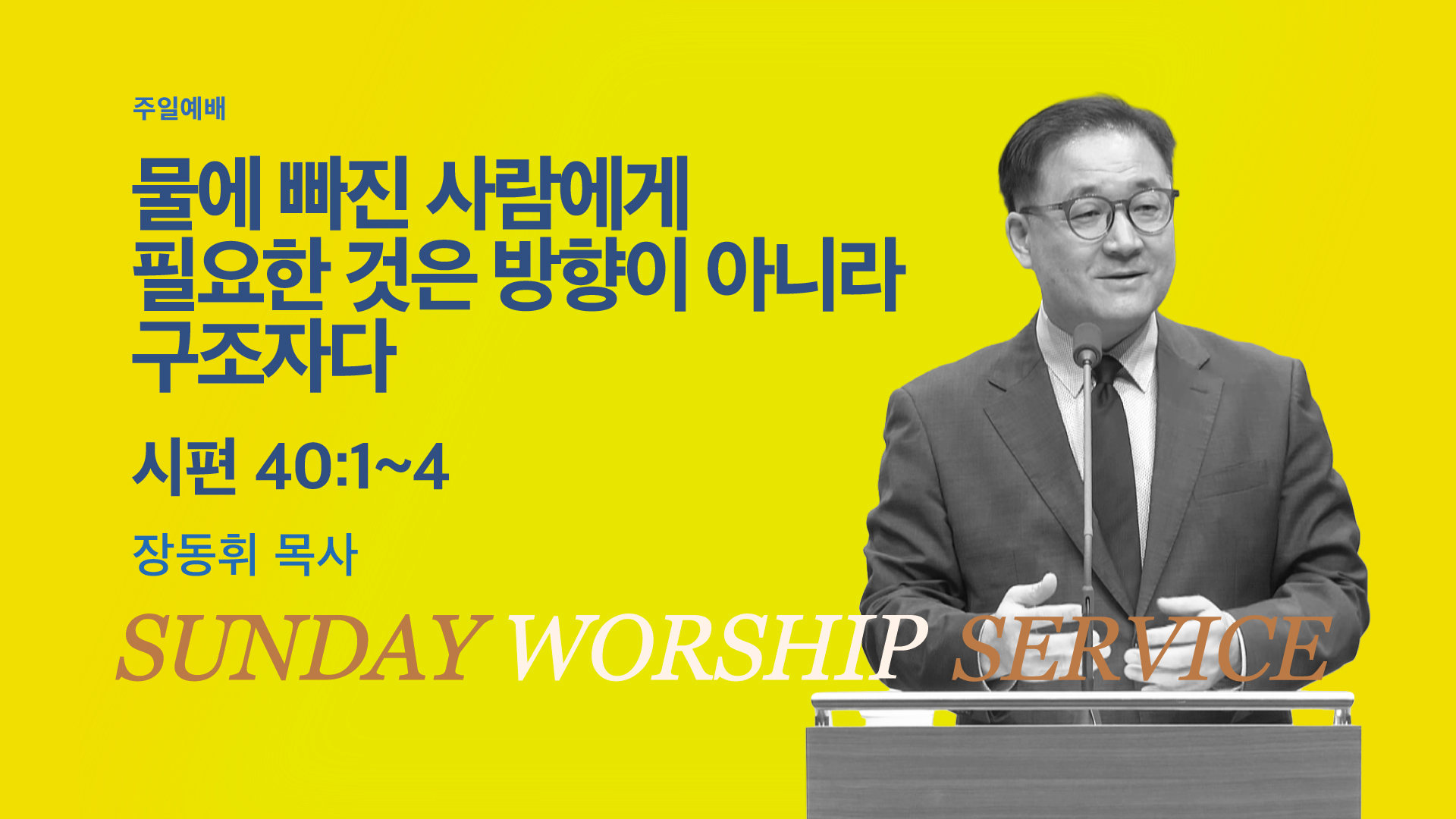 주일예배

물에 빠진 사람에게 필요한 것은 방향이 아니라 구조자다

시편 40:1~4

장동휘 목사

SUNDAY WORSHIP SERVICE